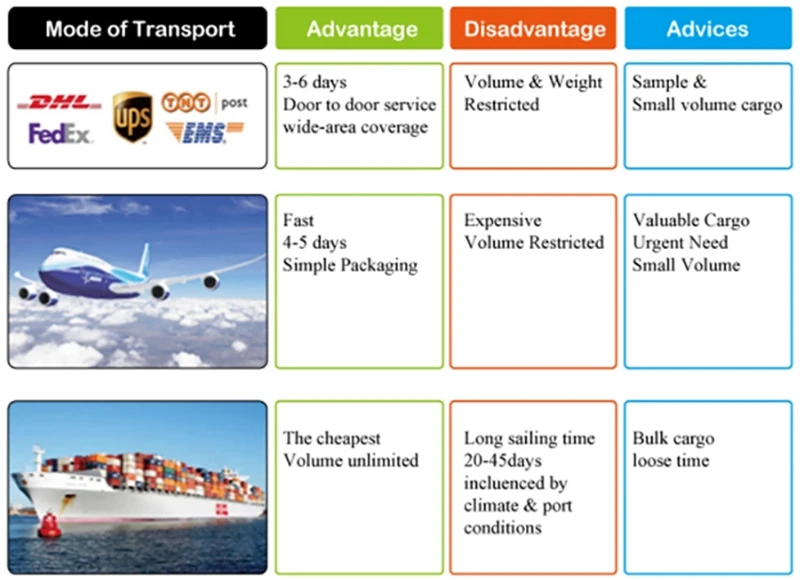 | Mode of Transport | Advantage | Disadvantage | Advices |
|---|---|---|---|
| DHL FedEx UPS TNT post EMS | 3-6 days Door to door service wide-area coverage | Volume & Weight Restricted | Sample & Small volume cargo |
| | Fast 4-5 days Simple Packaging | Expensive Volume Restricted | Valuable Cargo Urgent Need Small Volume |
| | The cheapest Volume unlimited | Long sailing time 20-45days incluenced by climate & port conditions | Bulk cargo loose time |